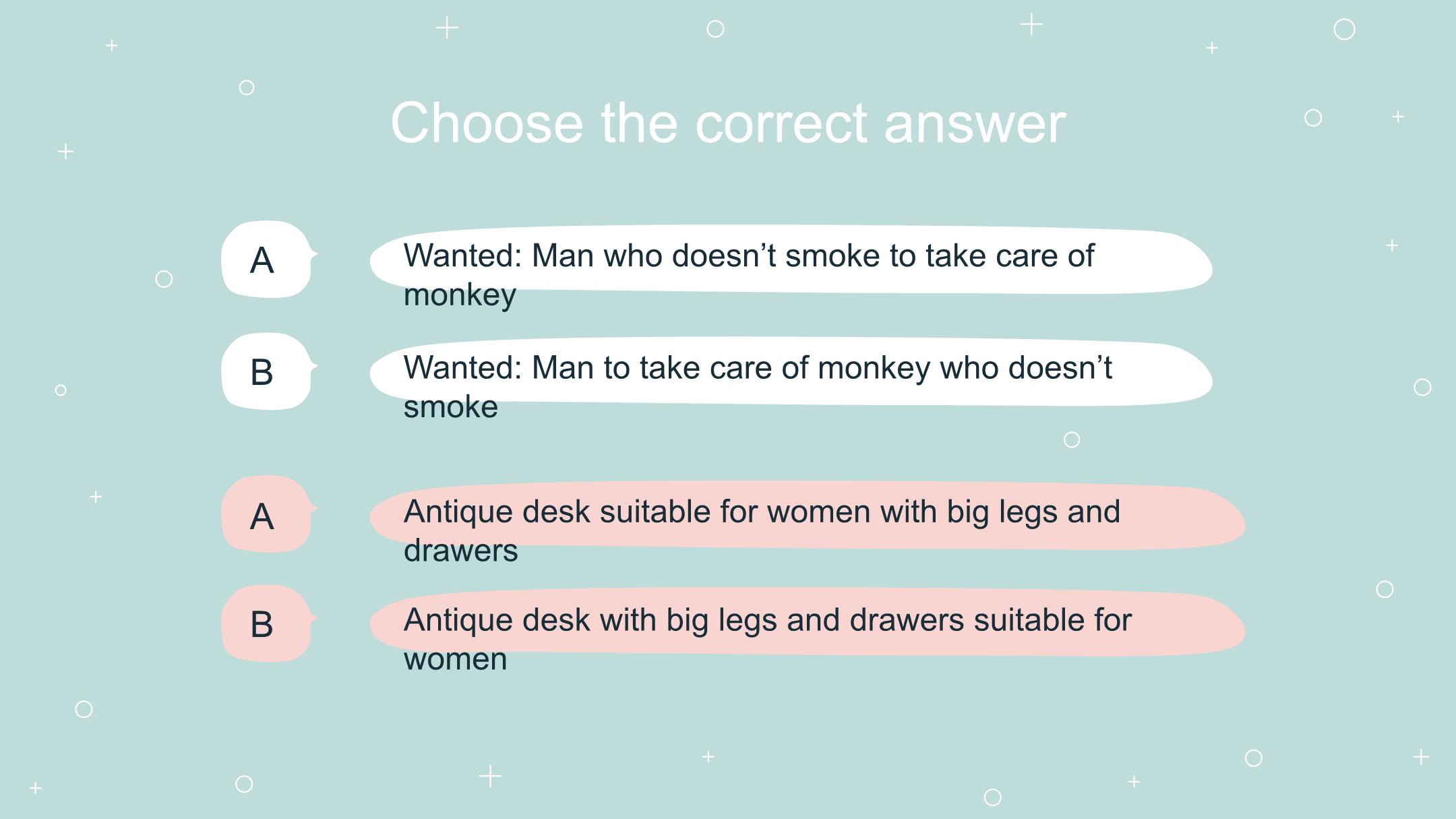 Choose the correct answer

A

Wanted: Man who doesn’t smoke to take care of monkey

B

Wanted: Man to take care of monkey who doesn’t smoke

A

Antique desk suitable for women with big legs and drawers

B

Antique desk with big legs and drawers suitable for women